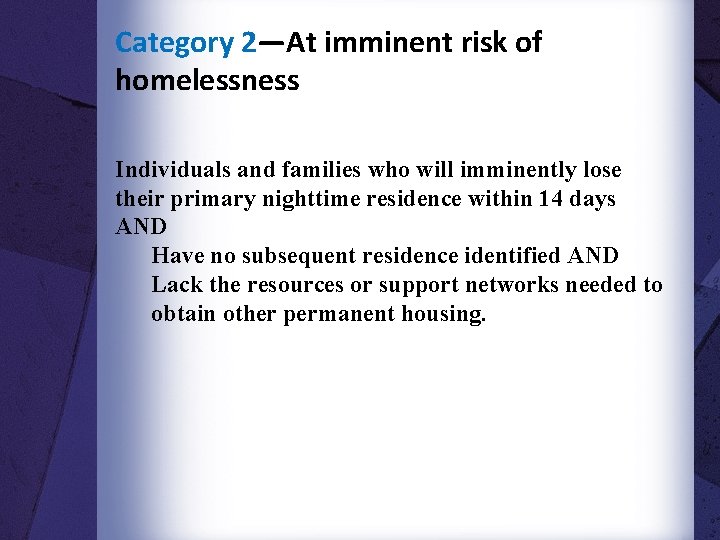 Category 2—At imminent risk of homelessness

Individuals and families who will imminently lose their primary nighttime residence within 14 days AND

Have no subsequent residence identified AND

Lack the resources or support networks needed to obtain other permanent housing.